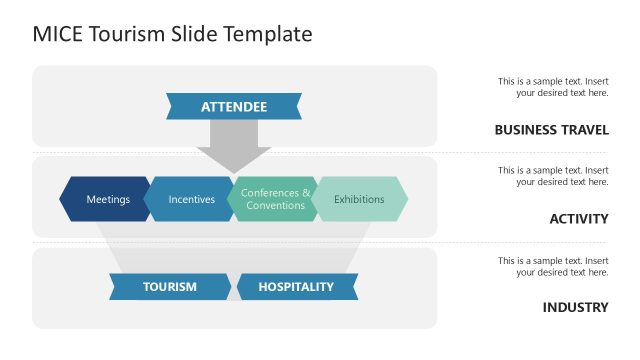 MICE Tourism Slide Template

ATTENDEE

This is a sample text. Insert your desired text here.

BUSINESS TRAVEL

Meetings

Incentives

Conferences & Conventions

Exhibitions

This is a sample text. Insert your desired text here.

ACTIVITY

TOURISM

HOSPITALITY

This is a sample text. Insert your desired text here.

INDUSTRY